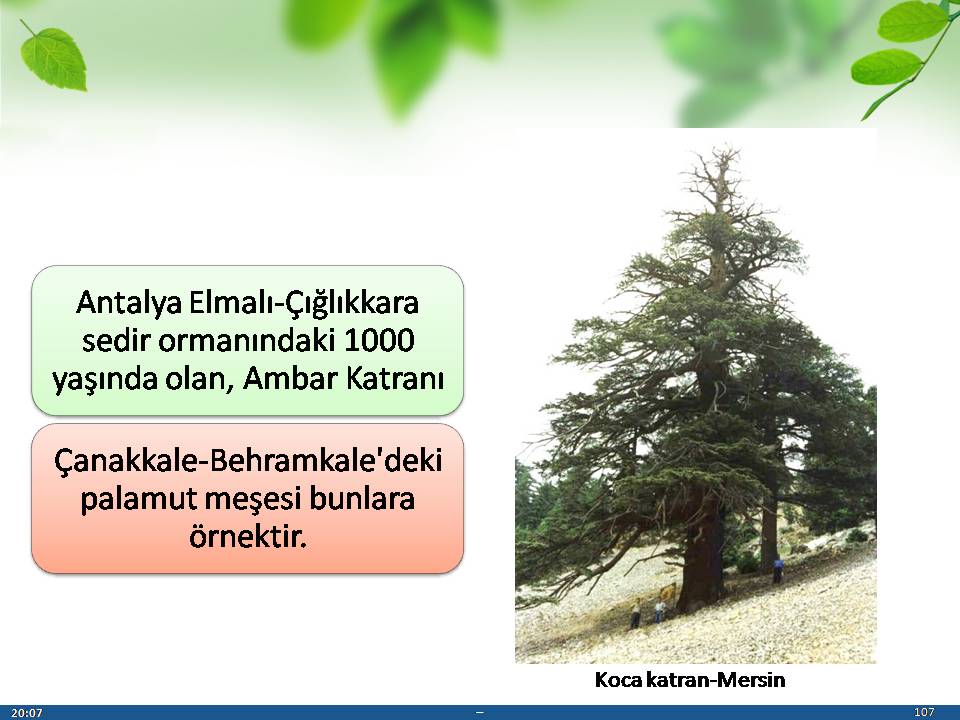 Antalya Elmalı-Çığlıkkara sedir ormanındaki 1000 yaşında olan, Ambar Katranı

Çanakkale-Behramkale'deki palamut meşesi bunlara örnektir.

Koca katran-Mersin

20:07

–

107